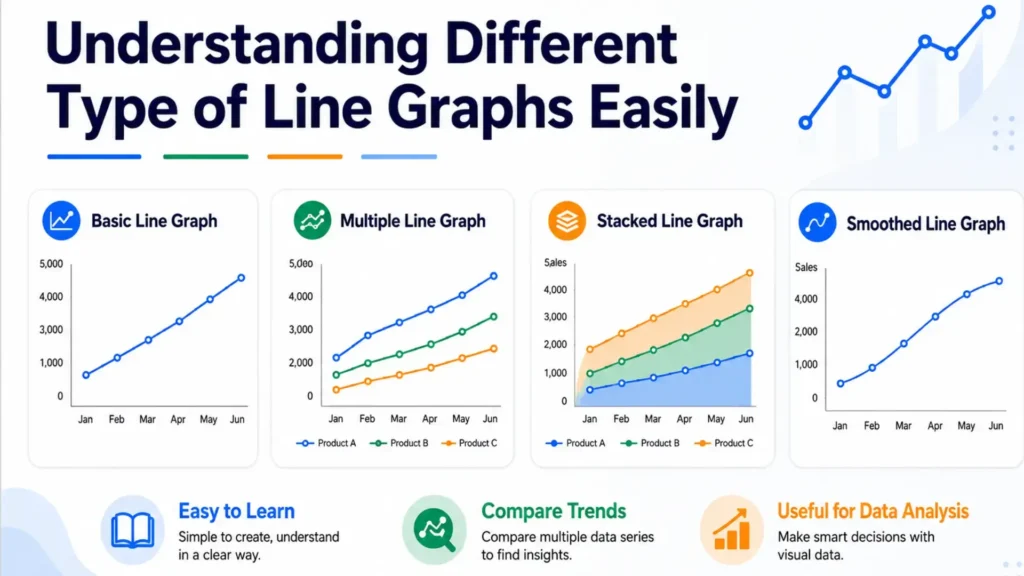 Understanding Different Type of Line Graphs Easily

Basic Line Graph

5,000
4,000
3,000
1,000
0
Jan Feb Mar Apr May Jun

Multiple Line Graph

5,000
4,000
3,000
2,000
0
Jan Feb Mar Apr May Jun
Product A Product B Product C

Stacked Line Graph

Sales
4,000
3,000
2,000
1,000
0
Jan Feb Mar Apr May Jun
Product A Product B Product C

Smoothed Line Graph

Sales
4,000
2,000
1,000
0
Jan Feb Mar Apr May Jun

Easy to Learn
Simple to create, understand in a clear way.

Compare Trends
Compare multiple data series to find insights.

Useful for Data Analysis
Make smart decisions with visual data.